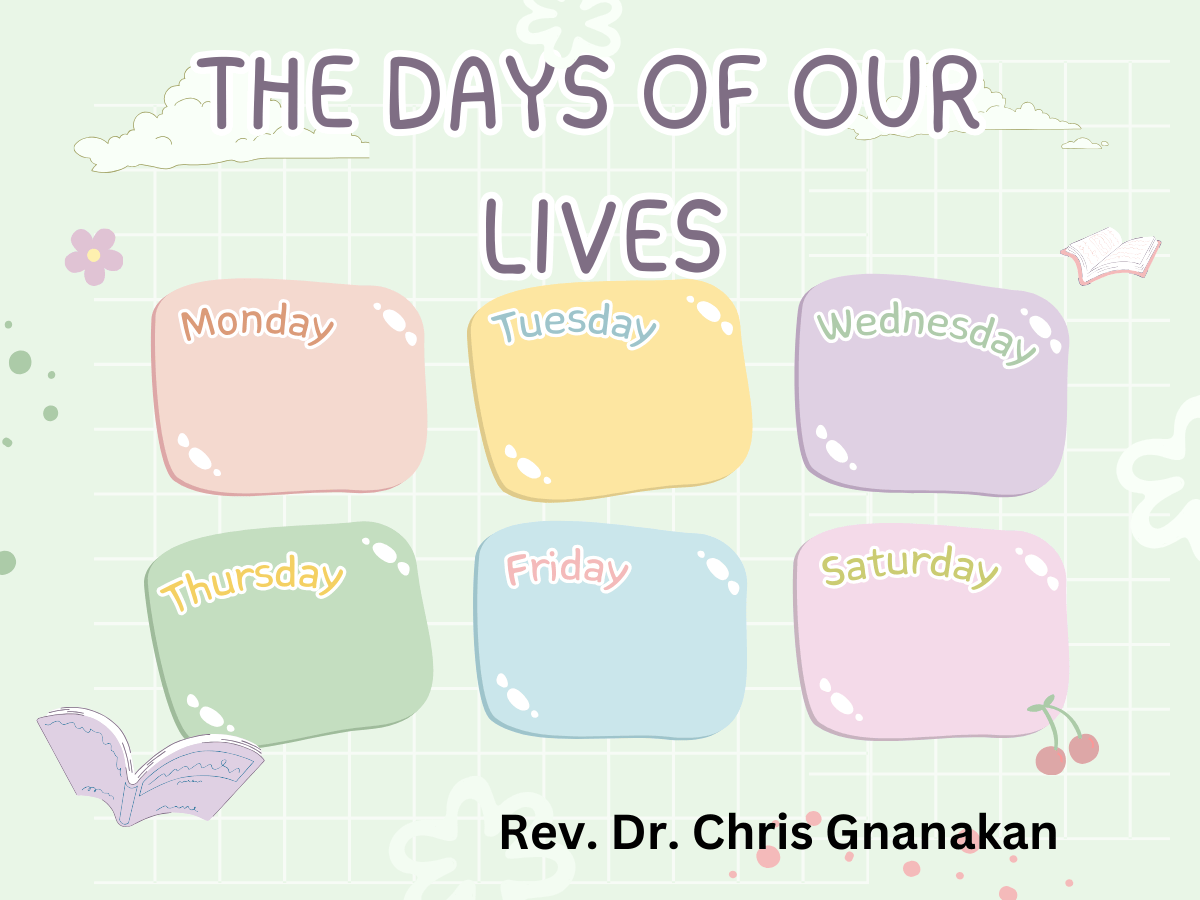 THE DAYS OF OUR LIVES

Monday

Tuesday

Wednesday

Thursday

Friday

Saturday

Rev. Dr. Chris Gnanakan